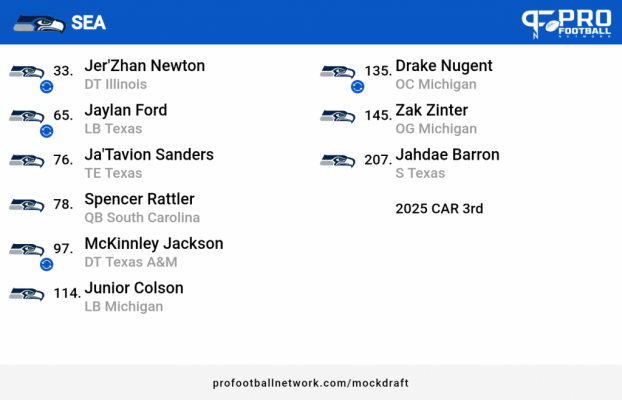 SEA

PRO FOOTBALL NETWORK

33. Jer'Zhan Newton
DT Illinois

65. Jaylan Ford
LB Texas

76. Ja'Tavion Sanders
TE Texas

78. Spencer Rattler
QB South Carolina

97. McKinnley Jackson
DT Texas A&M

114. Junior Colson
LB Michigan

135. Drake Nugent
OC Michigan

145. Zak Zinter
OG Michigan

207. Jahdae Barron
S Texas

2025 CAR 3rd

profootballnetwork.com/mockdraft